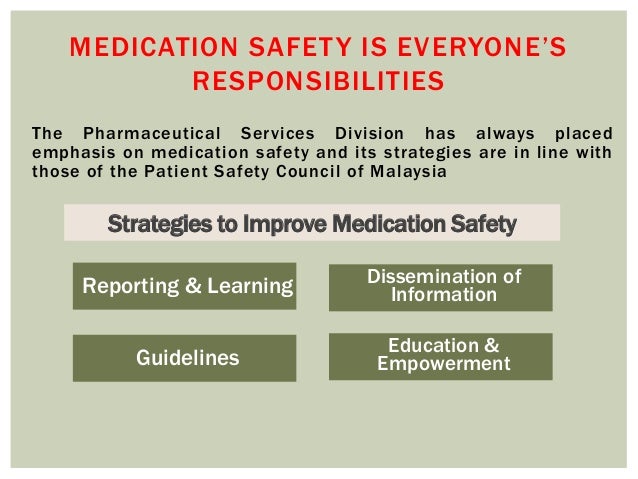 MEDICATION SAFETY IS EVERYONE'S RESPONSIBILITIES

The Pharmaceutical Services Division has always placed emphasis on medication safety and its strategies are in line with those of the Patient Safety Council of Malaysia

Strategies to Improve Medication Safety

Reporting & Learning

Dissemination of Information

Guidelines

Education & Empowerment